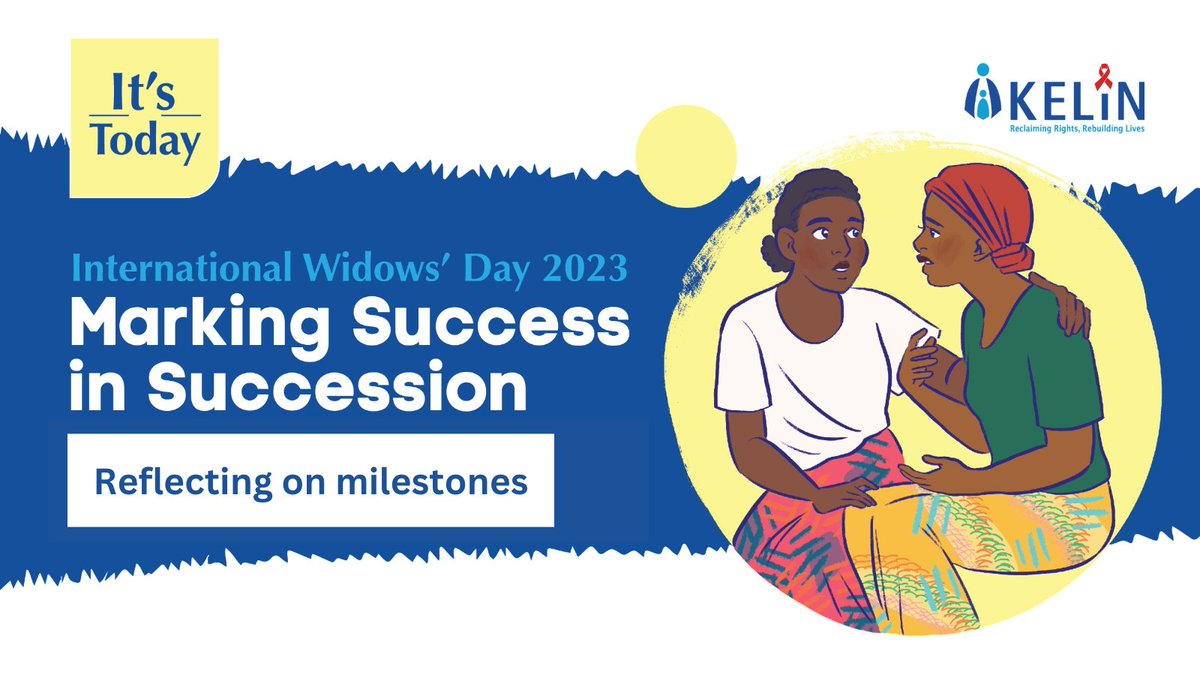 It's Today

KELIN
Reclaiming Rights, Rebuilding Lives

International Widows' Day 2023
Marking Success in Succession

Reflecting on milestones